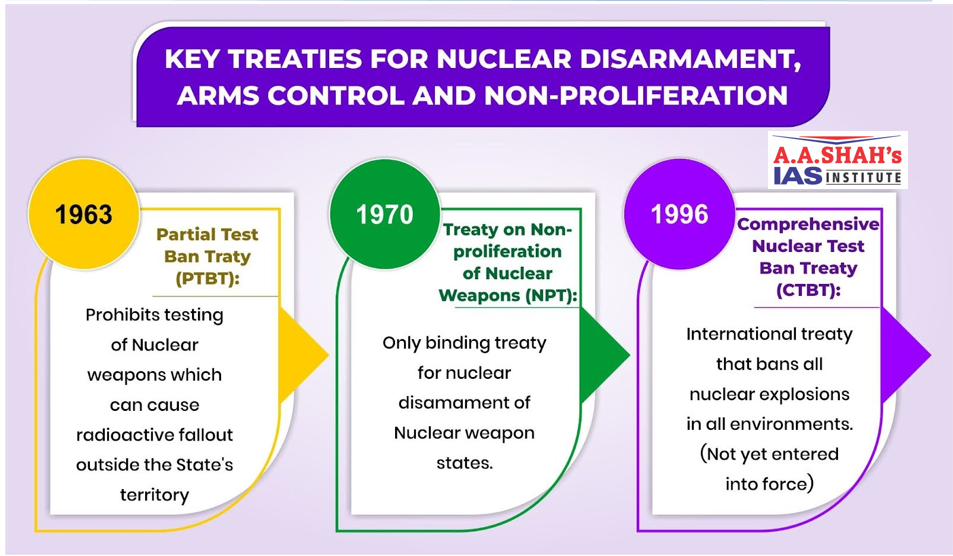 KEY TREATIES FOR NUCLEAR DISARMAMENT, ARMS CONTROL AND NON-PROLIFERATION

A.A.SHAH's IAS INSTITUTE

1963

Partial Test Ban Traty (PTBT):

Prohibits testing of Nuclear weapons which can cause radioactive fallout outside the State's territory

1970

Treaty on Non-proliferation of Nuclear Weapons (NPT):

Only binding treaty for nuclear disamament of Nuclear weapon states.

1996

Comprehensive Nuclear Test Ban Treaty (CTBT):

International treaty that bans all nuclear explosions in all environments. (Not yet entered into force)